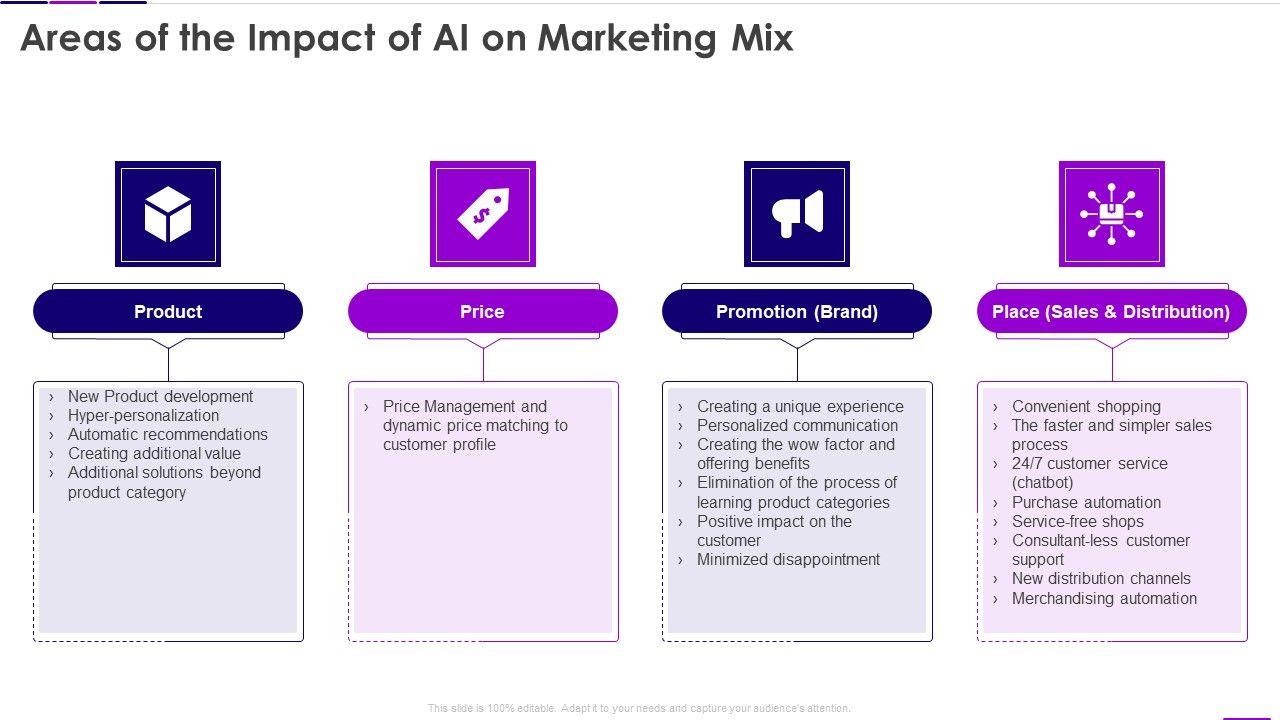 Areas of the Impact of AI on Marketing Mix

Product

› New Product development
› Hyper-personalization
› Automatic recommendations
› Creating additional value
› Additional solutions beyond product category

Price

› Price Management and dynamic price matching to customer profile

Promotion (Brand)

› Creating a unique experience
› Personalized communication
› Creating the wow factor and offering benefits
› Elimination of the process of learning product categories
› Positive impact on the customer
› Minimized disappointment

Place (Sales & Distribution)

› Convenient shopping
› The faster and simpler sales process
› 24/7 customer service (chatbot)
› Purchase automation
› Service-free shops
› Consultant-less customer support
› New distribution channels
› Merchandising automation

This slide is 100% editable. Adapt it to your needs and capture your audience's attention.